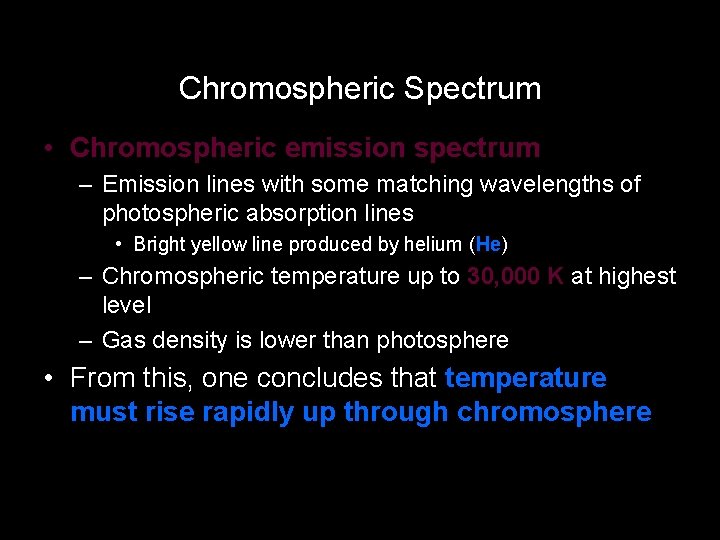 Chromospheric Spectrum

• Chromospheric emission spectrum
  – Emission lines with some matching wavelengths of photospheric absorption lines
    • Bright yellow line produced by helium (He)
  – Chromospheric temperature up to 30,000 K at highest level
  – Gas density is lower than photosphere
• From this, one concludes that temperature must rise rapidly up through chromosphere